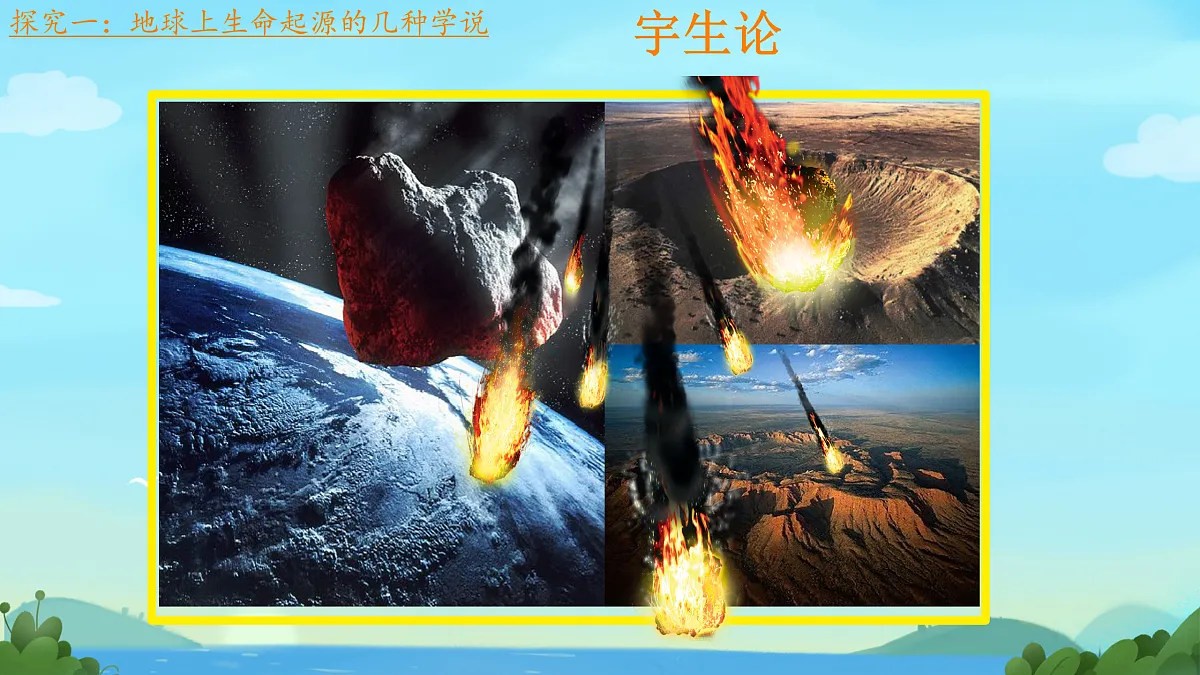 探究一：地球上生命起源的几种学说

宇生论